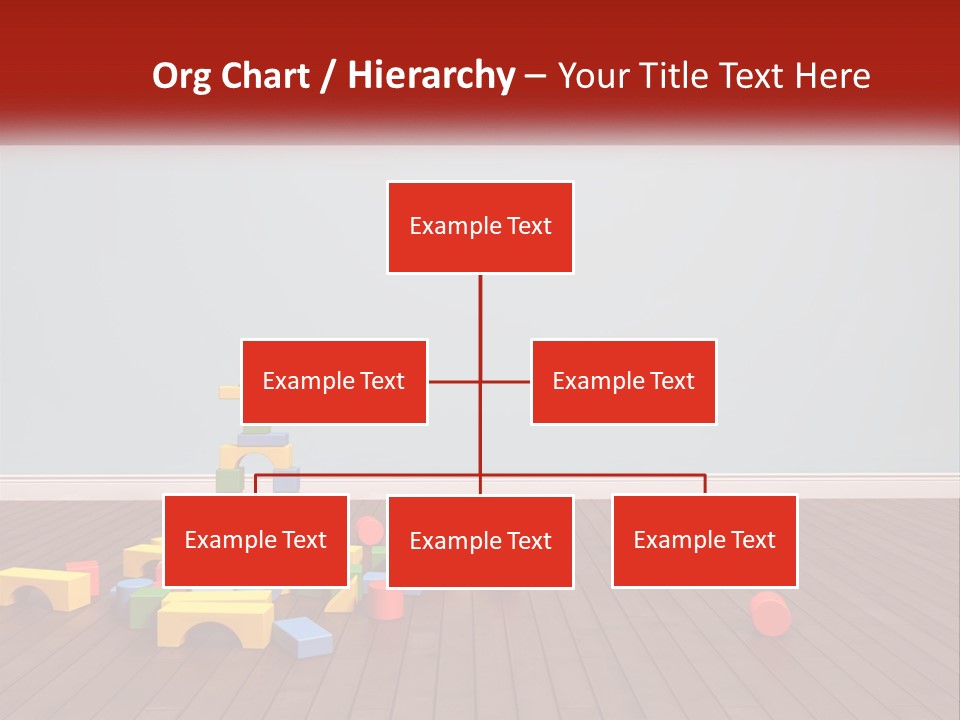 Org Chart / Hierarchy – Your Title Text Here

Example Text

Example Text

Example Text

Example Text

Example Text

Example Text